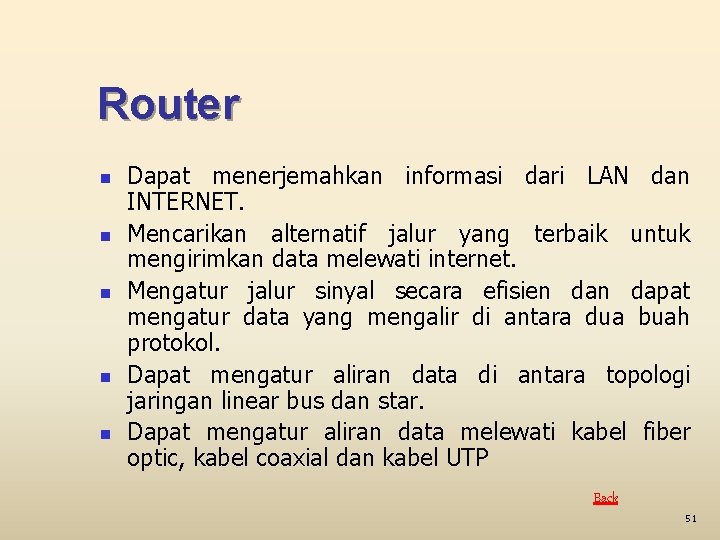 Router

- Dapat menerjemahkan informasi dari LAN dan INTERNET.
- Mencarikan alternatif jalur yang terbaik untuk mengirimkan data melewati internet.
- Mengatur jalur sinyal secara efisien dan dapat mengatur data yang mengalir di antara dua buah protokol.
- Dapat mengatur aliran data di antara topologi jaringan linear bus dan star.
- Dapat mengatur aliran data melewati kabel fiber optic, kabel coaxial dan kabel UTP

Back

51